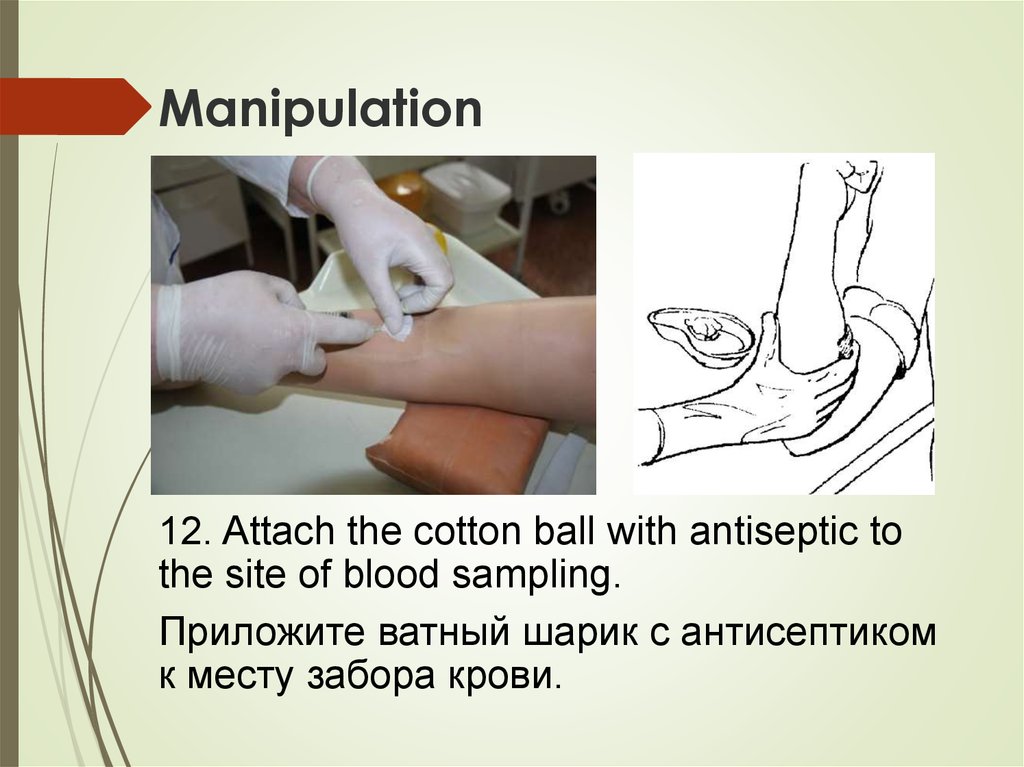 Manipulation

12. Attach the cotton ball with antiseptic to the site of blood sampling.

Приложите ватный шарик с антисептиком к месту забора крови.